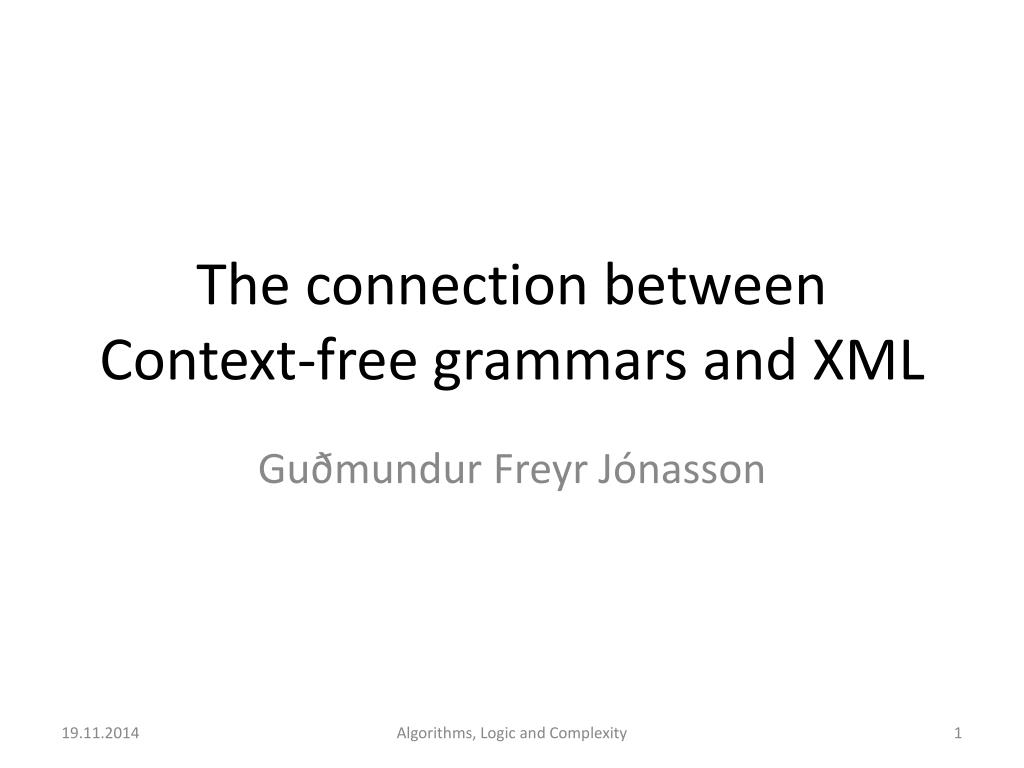 The connection between Context-free grammars and XML

Guðmundur Freyr Jónasson

19.11.2014

Algorithms, Logic and Complexity

1